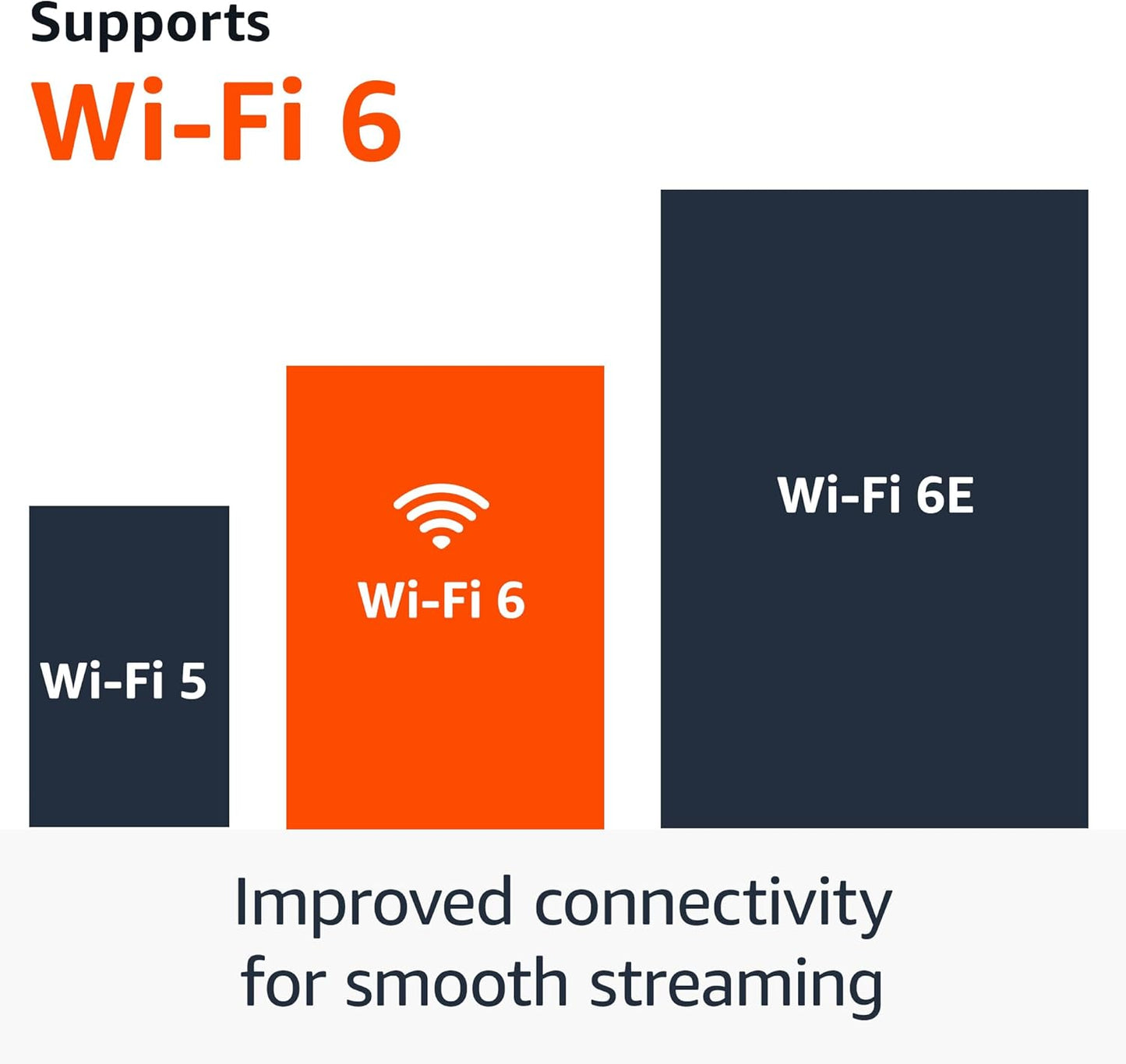 Supports
Wi-Fi 6

Wi-Fi 5

Wi-Fi 6

Wi-Fi 6E

Improved connectivity for smooth streaming